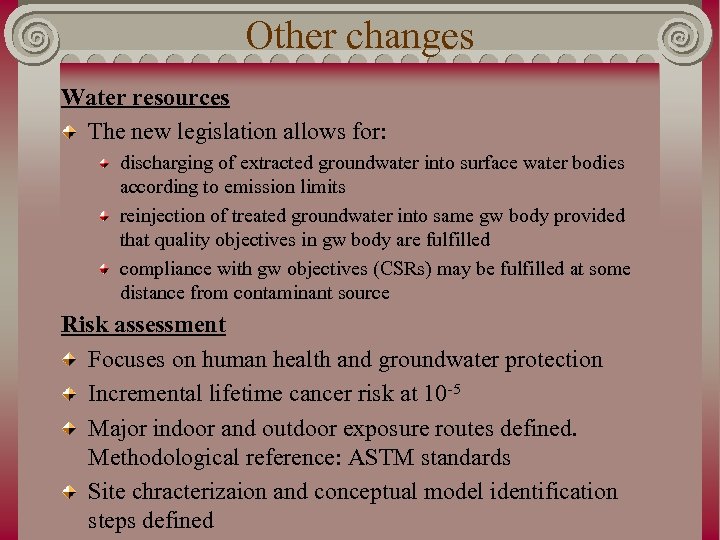 Other changes

Water resources

The new legislation allows for:

discharging of extracted groundwater into surface water bodies according to emission limits

reinjection of treated groundwater into same gw body provided that quality objectives in gw body are fulfilled

compliance with gw objectives (CSRs) may be fulfilled at some distance from contaminant source

Risk assessment

Focuses on human health and groundwater protection

Incremental lifetime cancer risk at $10^{-5}$

Major indoor and outdoor exposure routes defined. Methodological reference: ASTM standards

Site chracterizaion and conceptual model identification steps defined